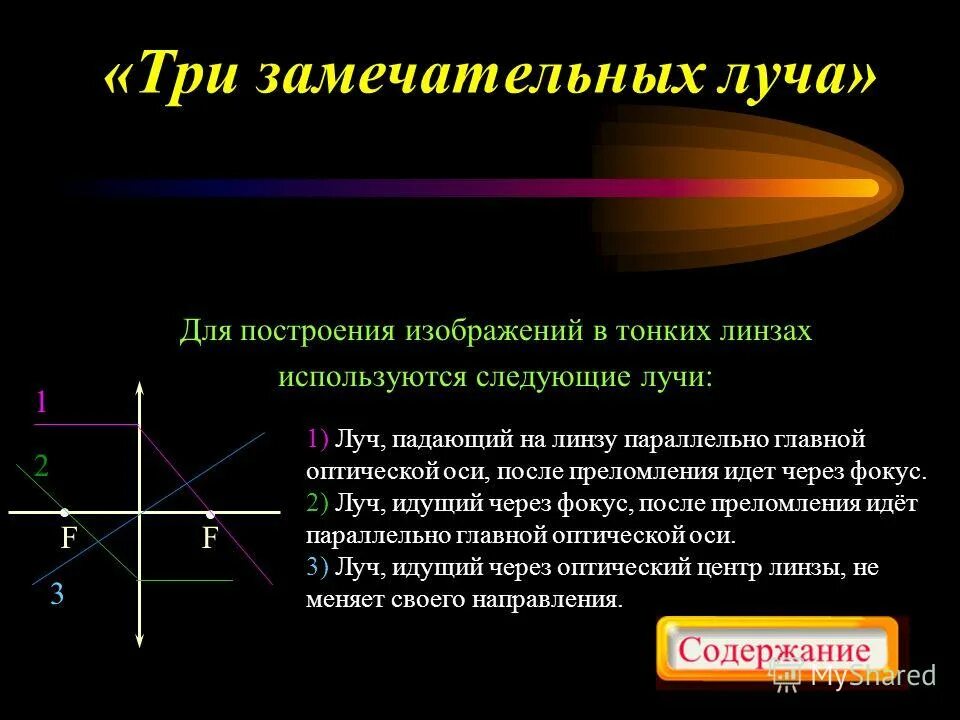 «Три замечательных луча»

Для построения изображений в тонких линзах используются следующие лучи:

1

2

F F

3

1) Луч, падающий на линзу параллельно главной оптической оси, после преломления идет через фокус.
2) Луч, идущий через фокус, после преломления идёт параллельно главной оптической оси.
3) Луч, идущий через оптический центр линзы, не меняет своего направления.

Содержание

MyShared